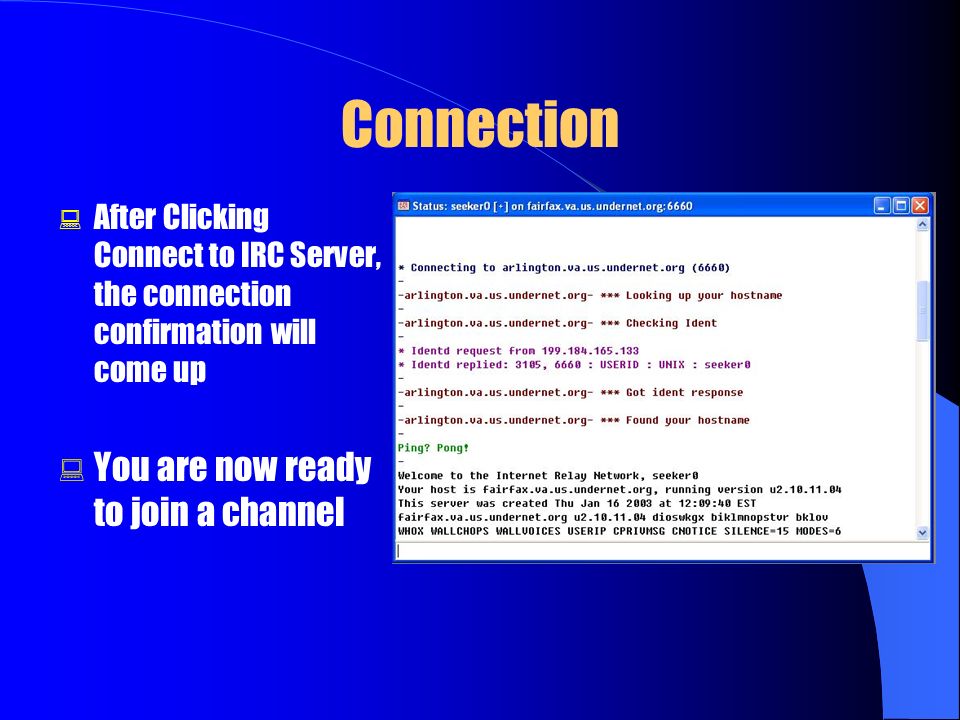 Connection

After Clicking Connect to IRC Server, the connection confirmation will come up

You are now ready to join a channel

Status: seeker0 [+] on fairfax.va.us.undernet.org:6660

* Connecting to arlington.va.us.undernet.org (6660)
-
-arlington.va.us.undernet.org- *** Looking up your hostname
-
-arlington.va.us.undernet.org- *** Checking Ident
-
* Identd request from 199.184.165.133
* Identd replied: 3105, 6660 : USERID : UNIX : seeker0
-
-arlington.va.us.undernet.org- *** Got ident response
-
-arlington.va.us.undernet.org- *** Found your hostname
-
Ping? Pong!
-
Welcome to the Internet Relay Network, seeker0
Your host is fairfax.va.us.undernet.org, running version u2.10.11.04
This server was created Thu Jan 16 2003 at 12:09:40 EST
fairfax.va.us.undernet.org u2.10.11.04 dioswkgx biklmnopstvr bklov
WHOX WALLCHOPS WALLVOICES USERIP CPRIVMSG CNOTICE SILENCE=15 MODES=6